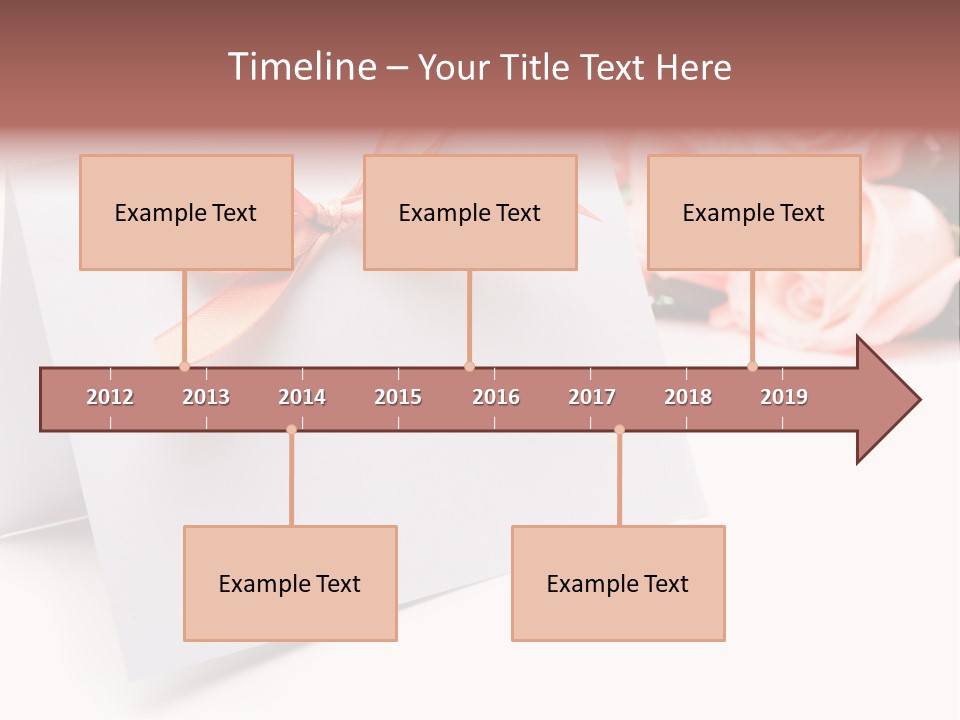 Timeline – Your Title Text Here

Example Text

Example Text

Example Text

2012 2013 2014 2015 2016 2017 2018 2019

Example Text

Example Text